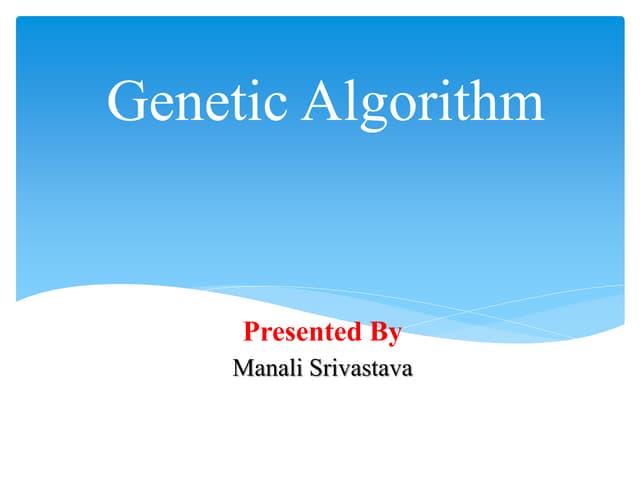 Genetic Algorithm

Presented By
Manali Srivastava